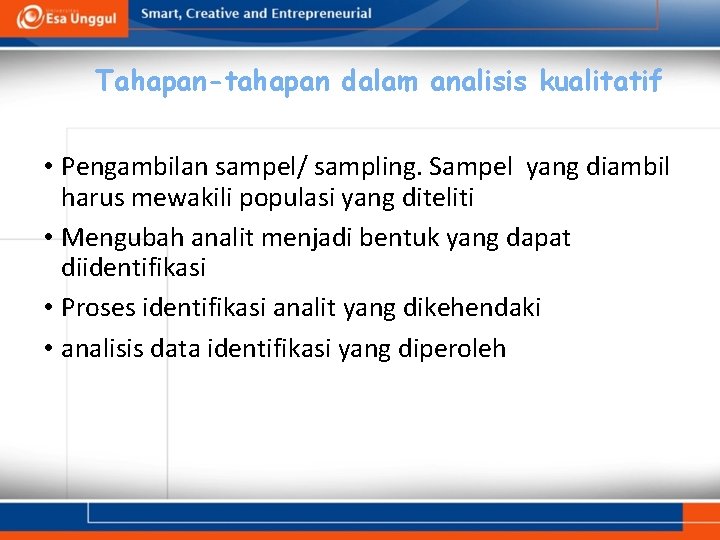 Esa Unggul
Smart, Creative and Entrepreneurial

Tahapan-tahapan dalam analisis kualitatif

• Pengambilan sampel/ sampling. Sampel yang diambil harus mewakili populasi yang diteliti
• Mengubah analit menjadi bentuk yang dapat diidentifikasi
• Proses identifikasi analit yang dikehendaki
• analisis data identifikasi yang diperoleh